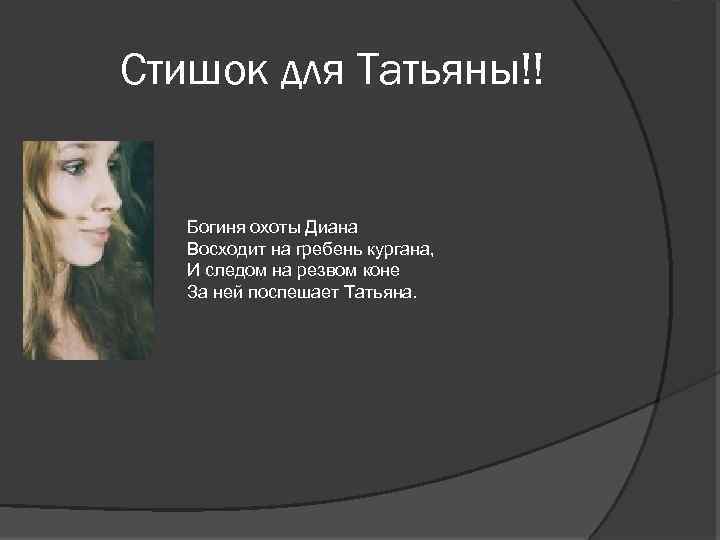 Стишок для Татьяны!!

Богиня охоты Диана
Восходит на гребень кургана,
И следом на резвом коне
За ней поспешает Татьяна.